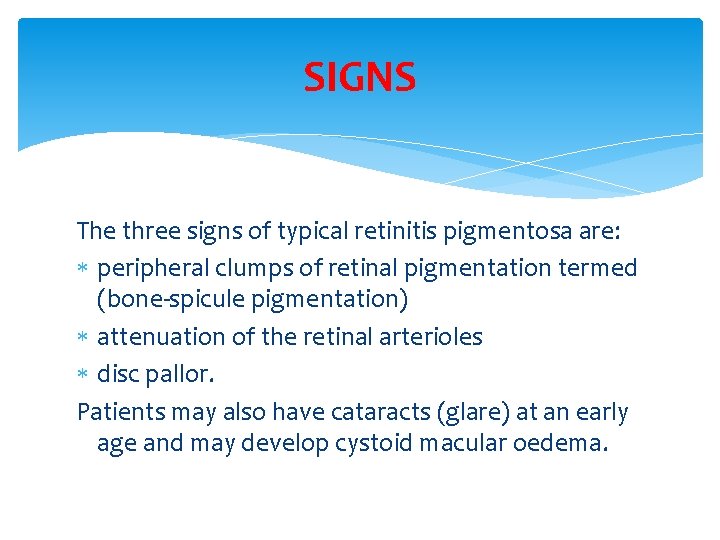 SIGNS

The three signs of typical retinitis pigmentosa are:

* peripheral clumps of retinal pigmentation termed (bone-spicule pigmentation)
* attenuation of the retinal arterioles
* disc pallor.

Patients may also have cataracts (glare) at an early age and may develop cystoid macular oedema.